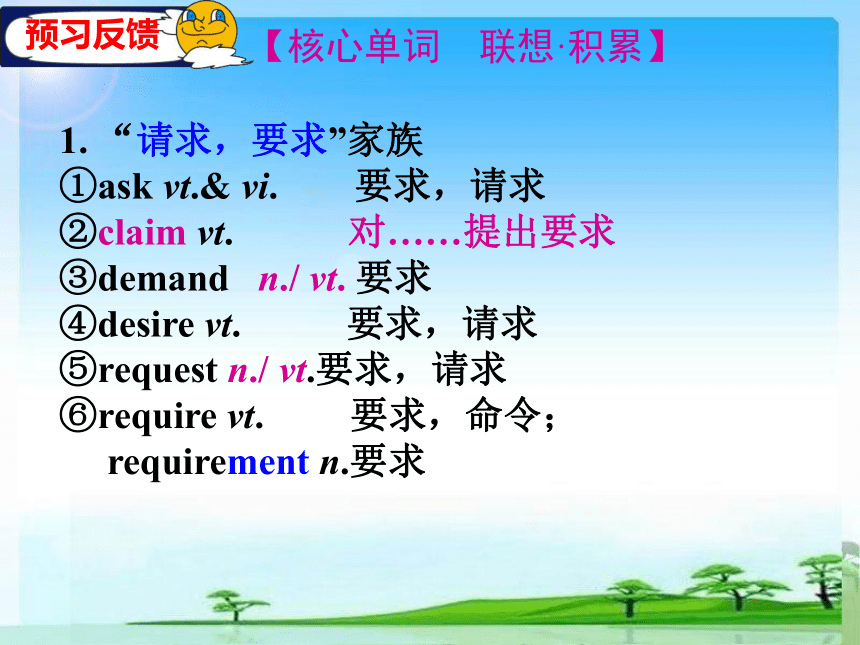 预习反馈

【核心单词 联想·积累】

1. “请求，要求”家族
①ask vt.& vi. 要求，请求
②claim vt. 对……提出要求
③demand n./ vt. 要求
④desire vt. 要求，请求
⑤request n./ vt.要求，请求
⑥require vt. 要求，命令；
requirement n.要求